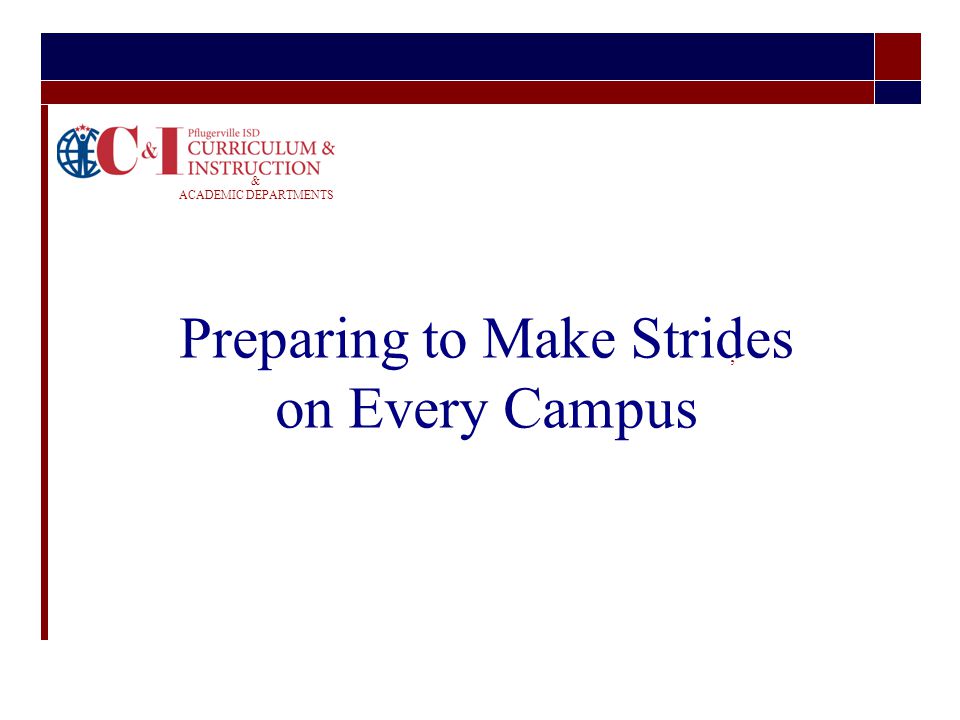 C&I Pflugerville ISD CURRICULUM & INSTRUCTION & ACADEMIC DEPARTMENTS

Preparing to Make Strides on Every Campus